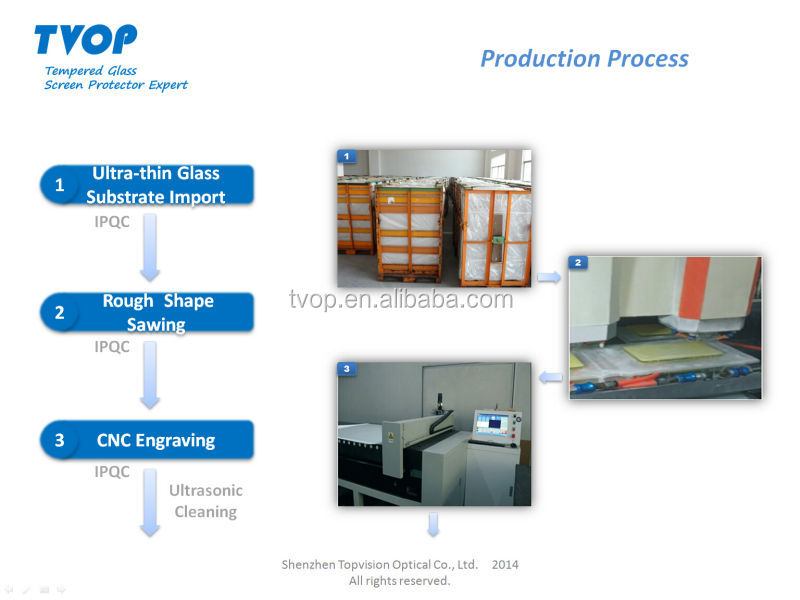 TVOP
Tempered Glass
Screen Protector Expert

Production Process

1 Ultra-thin Glass Substrate Import

IPQC

2 Rough Shape Sawing

IPQC

3 CNC Engraving

IPQC

Ultrasonic Cleaning

1

2

3

tvop.en.alibaba.com

Shenzhen Topvision Optical Co., Ltd. 2014
All rights reserved.